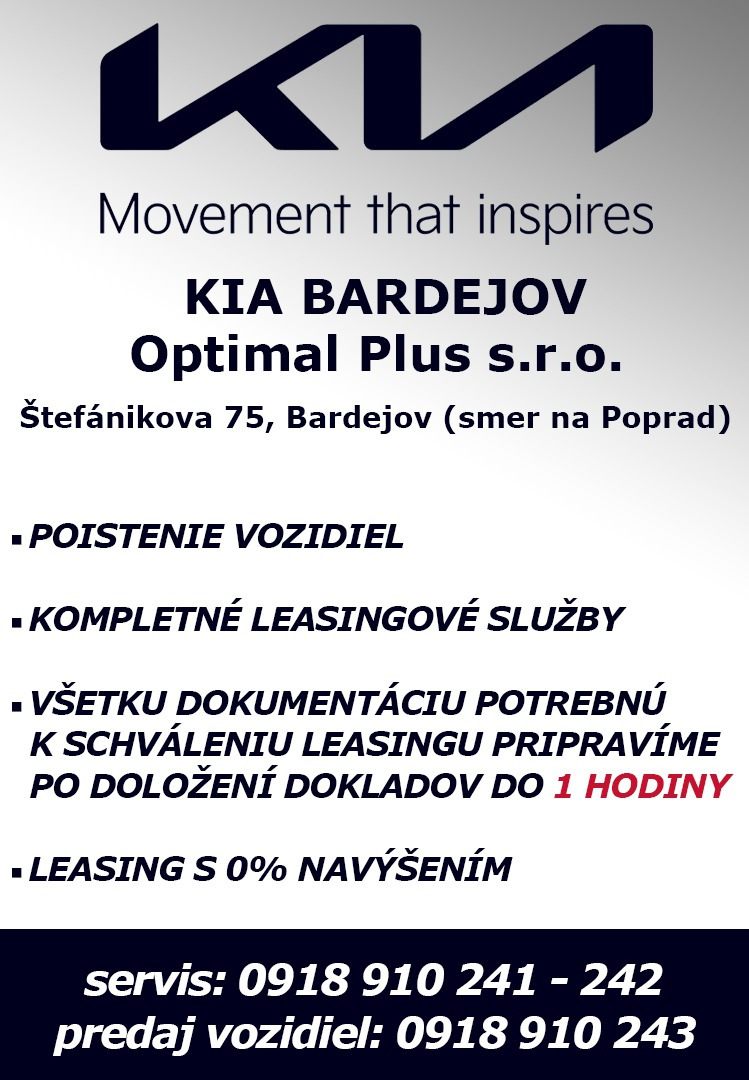 KIA

Movement that inspires

KIA BARDEJOV
Optimal Plus s.r.o.

Štefánikova 75, Bardejov (smer na Poprad)

▪ POISTENIE VOZIDIEL

▪ KOMPLETNÉ LEASINGOVÉ SLUŽBY

▪ VŠETKU DOKUMENTÁCIU POTREBNÚ K SCHVÁLENIU LEASINGU PRIPRAVÍME PO DOLOŽENÍ DOKLADOV DO 1 HODINY

▪ LEASING S 0% NAVÝŠENÍM

servis: 0918 910 241 - 242
predaj vozidiel: 0918 910 243